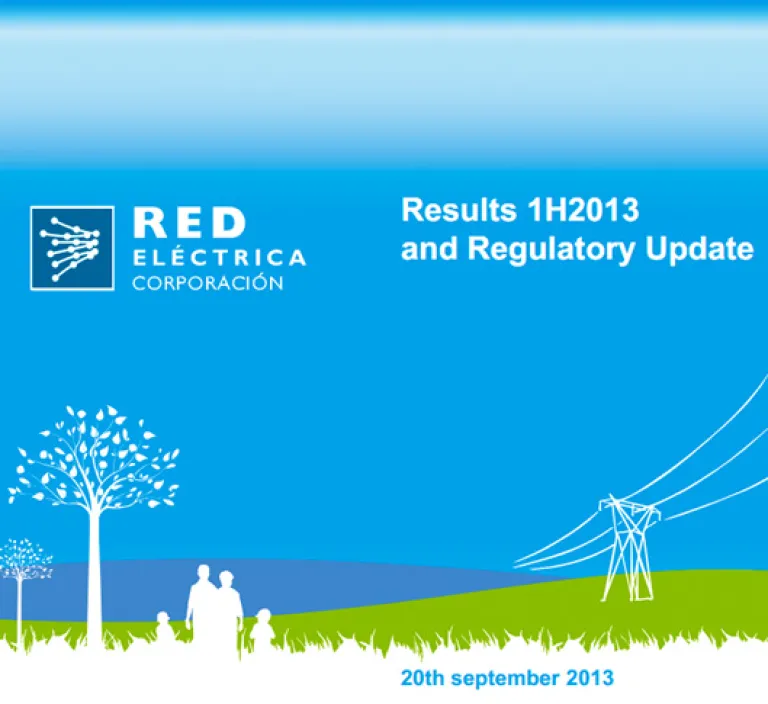 RED
ELÉCTRICA
CORPORACIÓN

Results 1H2013
and Regulatory Update

20th september 2013